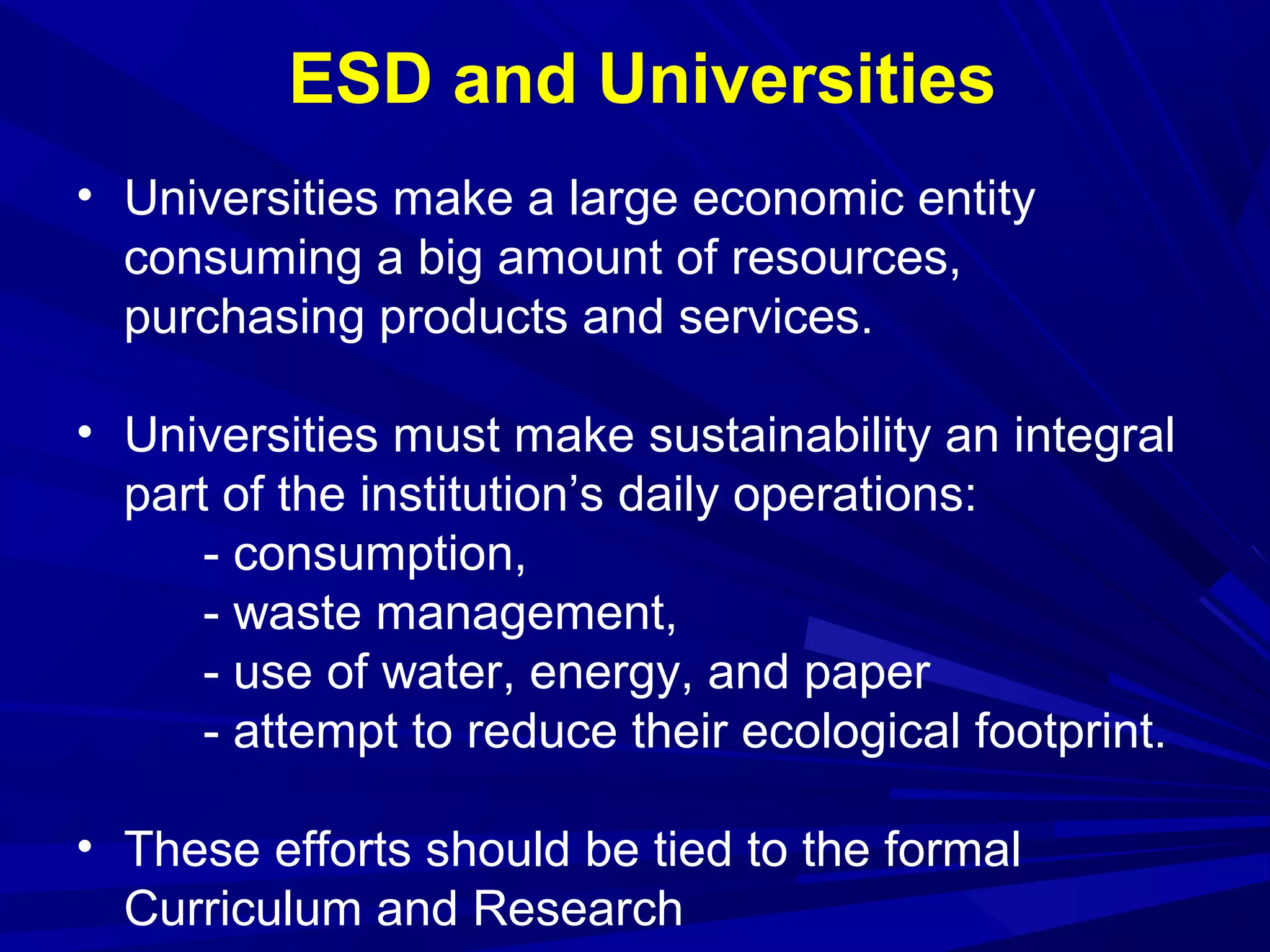 ESD and Universities

• Universities make a large economic entity consuming a big amount of resources, purchasing products and services.

• Universities must make sustainability an integral part of the institution’s daily operations:
- consumption,
- waste management,
- use of water, energy, and paper
- attempt to reduce their ecological footprint.

• These efforts should be tied to the formal Curriculum and Research